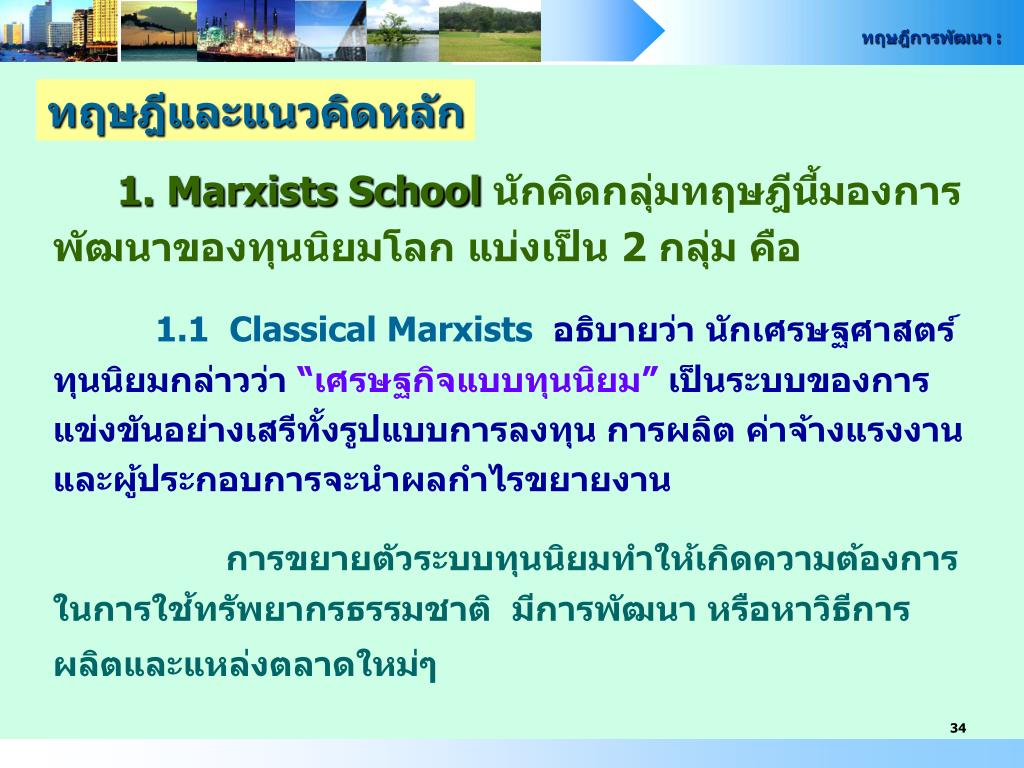 ทฤษฎีการพัฒนา :

ทฤษฎีและแนวคิดหลัก

1. Marxists School นักคิดกลุ่มทฤษฎีนี้มองการพัฒนาของทุนนิยมโลก แบ่งเป็น 2 กลุ่ม คือ

1.1 Classical Marxists อธิบายว่า นักเศรษฐศาสตร์ทุนนิยมกล่าวว่า "เศรษฐกิจแบบทุนนิยม" เป็นระบบของการแข่งขันอย่างเสรีทั้งรูปแบบการลงทุน การผลิต ค่าจ้างแรงงาน และผู้ประกอบการจะนำผลกำไรขยายงาน

การขยายตัวระบบทุนนิยมทำให้เกิดความต้องการในการใช้ทรัพยากรธรรมชาติ มีการพัฒนา หรือหาวิธีการผลิตและแหล่งตลาดใหม่ๆ

34